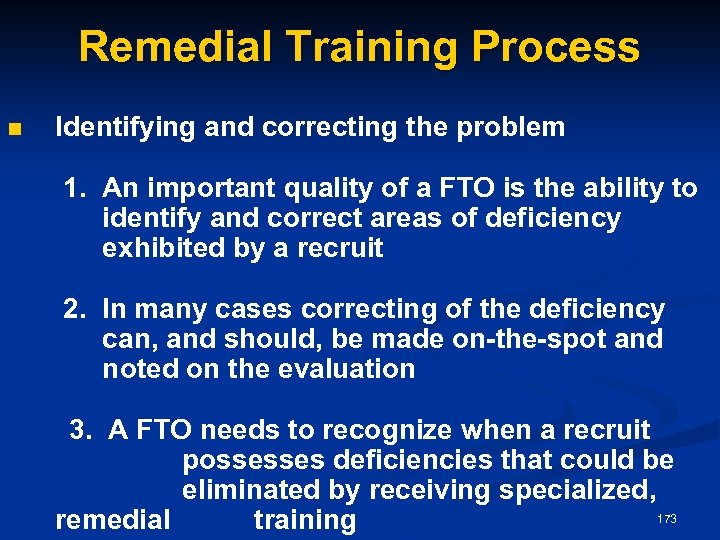 Remedial Training Process

Identifying and correcting the problem

1. An important quality of a FTO is the ability to identify and correct areas of deficiency exhibited by a recruit

2. In many cases correcting of the deficiency can, and should, be made on-the-spot and noted on the evaluation

3. A FTO needs to recognize when a recruit possesses deficiencies that could be eliminated by receiving specialized, remedial training

173